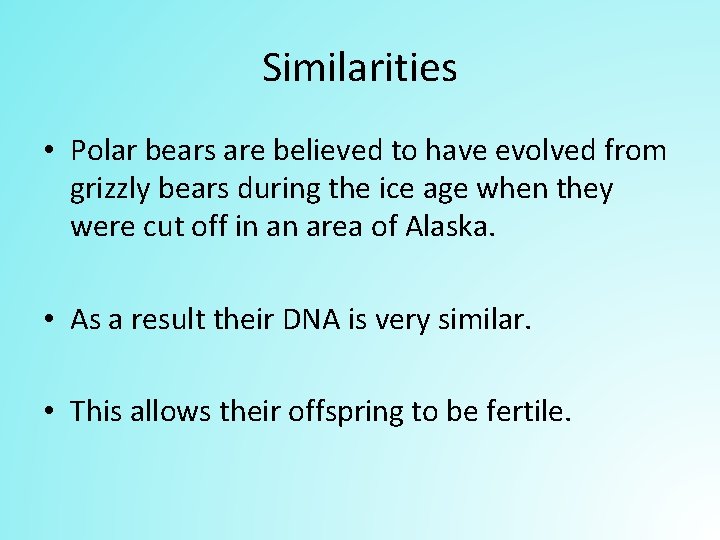 Similarities

• Polar bears are believed to have evolved from grizzly bears during the ice age when they were cut off in an area of Alaska.

• As a result their DNA is very similar.

• This allows their offspring to be fertile.